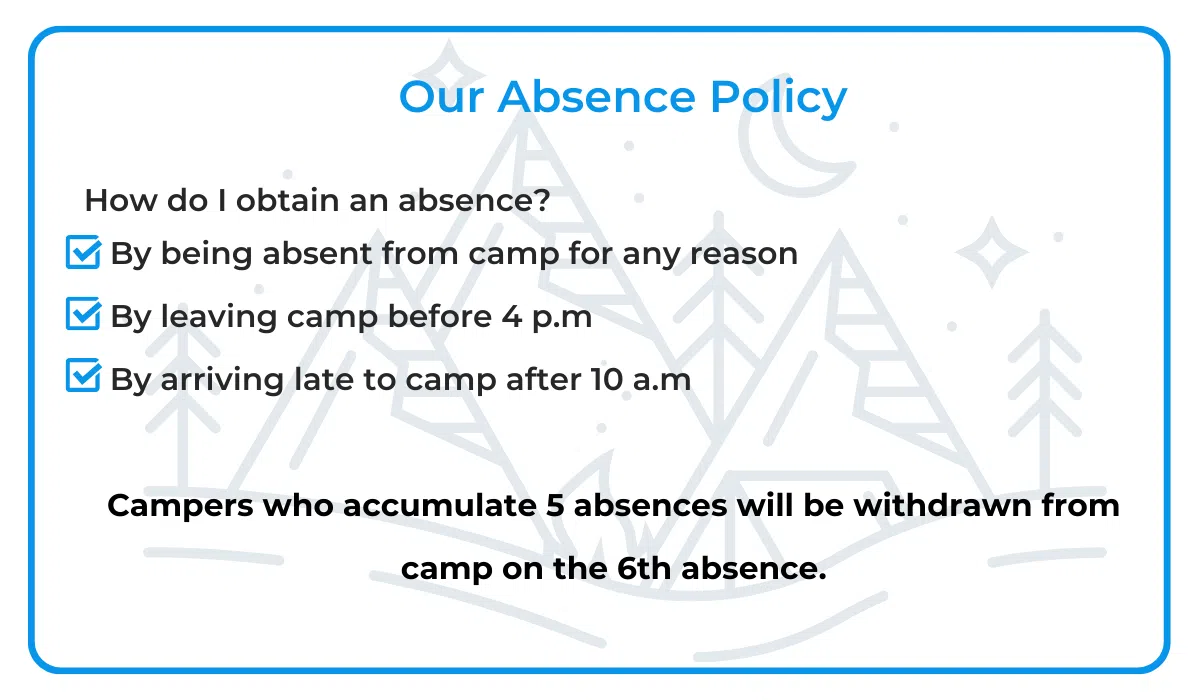 Our Absence Policy

How do I obtain an absence?

By being absent from camp for any reason

By leaving camp before 4 p.m

By arriving late to camp after 10 a.m

Campers who accumulate 5 absences will be withdrawn from camp on the 6th absence.